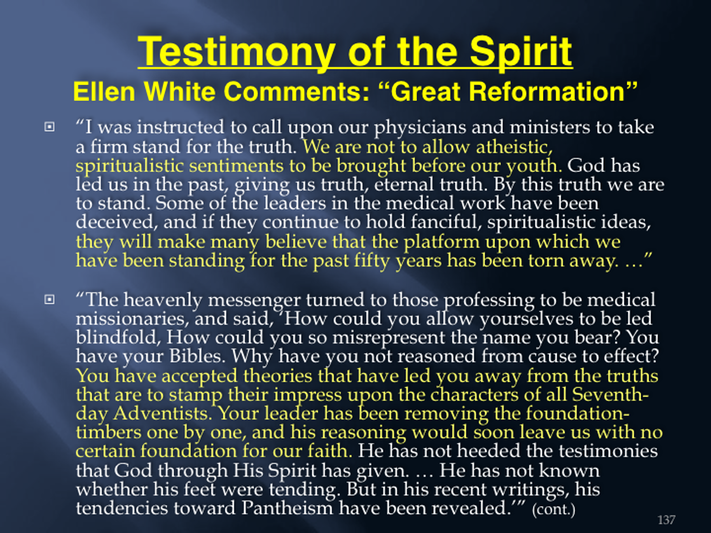 Testimony of the Spirit
Ellen White Comments: “Great Reformation”

“I was instructed to call upon our physicians and ministers to take a firm stand for the truth. We are not to allow atheistic, spiritualistic sentiments to be brought before our youth. God has led us in the past, giving us truth, eternal truth. By this truth we are to stand. Some of the leaders in the medical work have been deceived, and if they continue to hold fanciful, spiritualistic ideas, they will make many believe that the platform upon which we have been standing for the past fifty years has been torn away. …”

“The heavenly messenger turned to those professing to be medical missionaries, and said, ‘How could you allow yourselves to be led blindfold, How could you so misrepresent the name you bear? You have your Bibles. Why have you not reasoned from cause to effect? You have accepted theories that have led you away from the truths that are to stamp their impress upon the characters of all Seventh-day Adventists. Your leader has been removing the foundation-timbers one by one, and his reasoning would soon leave us with no certain foundation for our faith. He has not heeded the testimonies that God through His Spirit has given. … He has not known whether his feet were tending. But in his recent writings, his tendencies toward Pantheism have been revealed.’” (cont.)

137